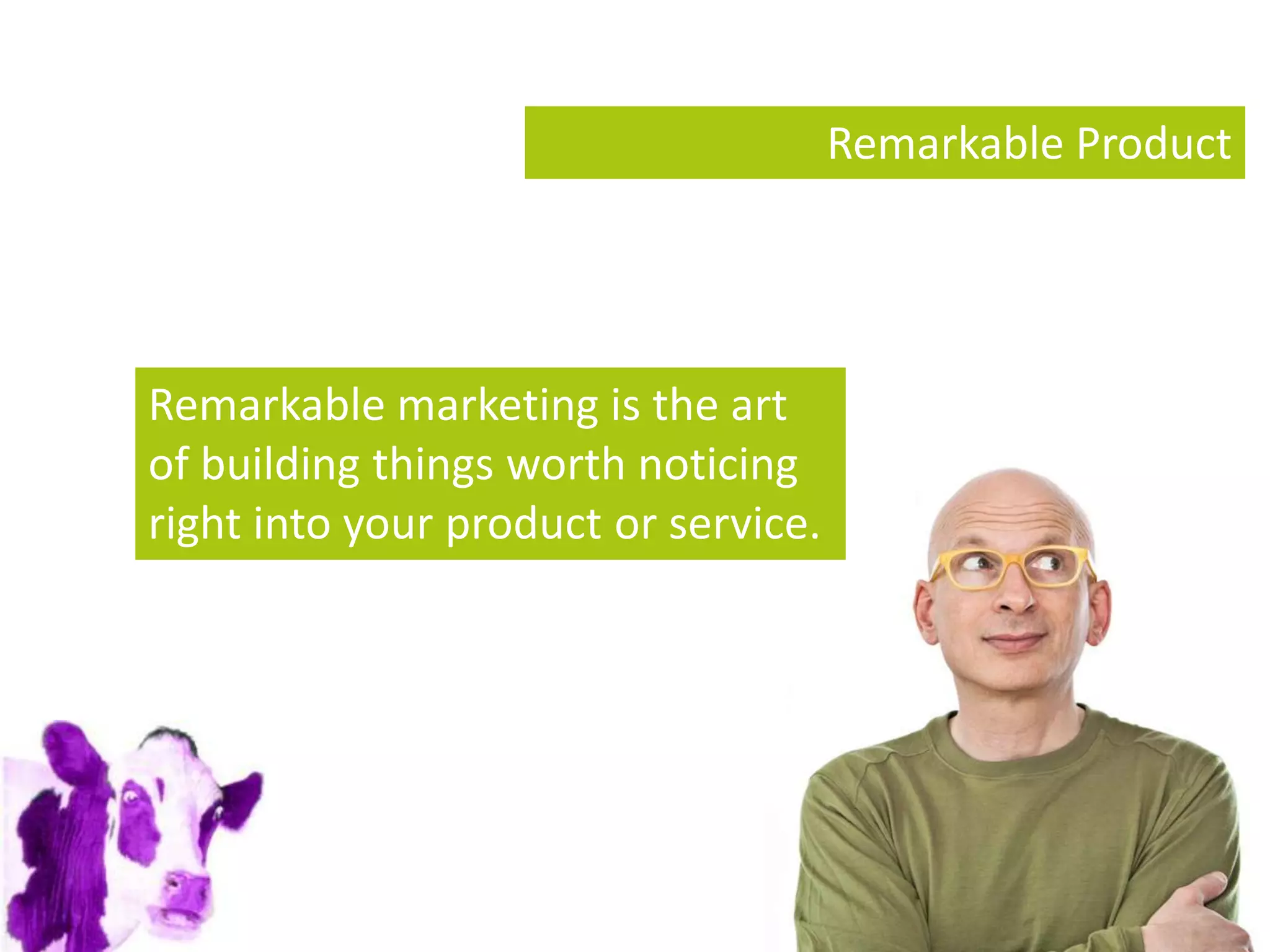 Remarkable Product

Remarkable marketing is the art of building things worth noticing right into your product or service.